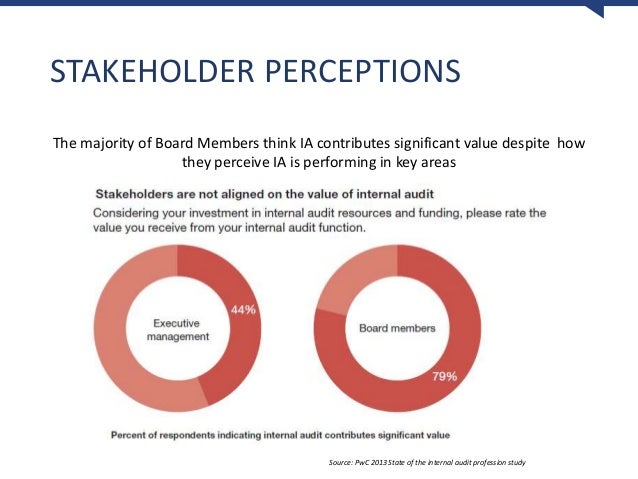 STAKEHOLDER PERCEPTIONS

The majority of Board Members think IA contributes significant value despite how they perceive IA is performing in key areas

Stakeholders are not aligned on the value of internal audit

Considering your investment in internal audit resources and funding, please rate the value you receive from your internal audit function.

Executive management

44%

Board members

79%

Percent of respondents indicating internal audit contributes significant value

Source: PwC 2013 State of the internal audit profession study